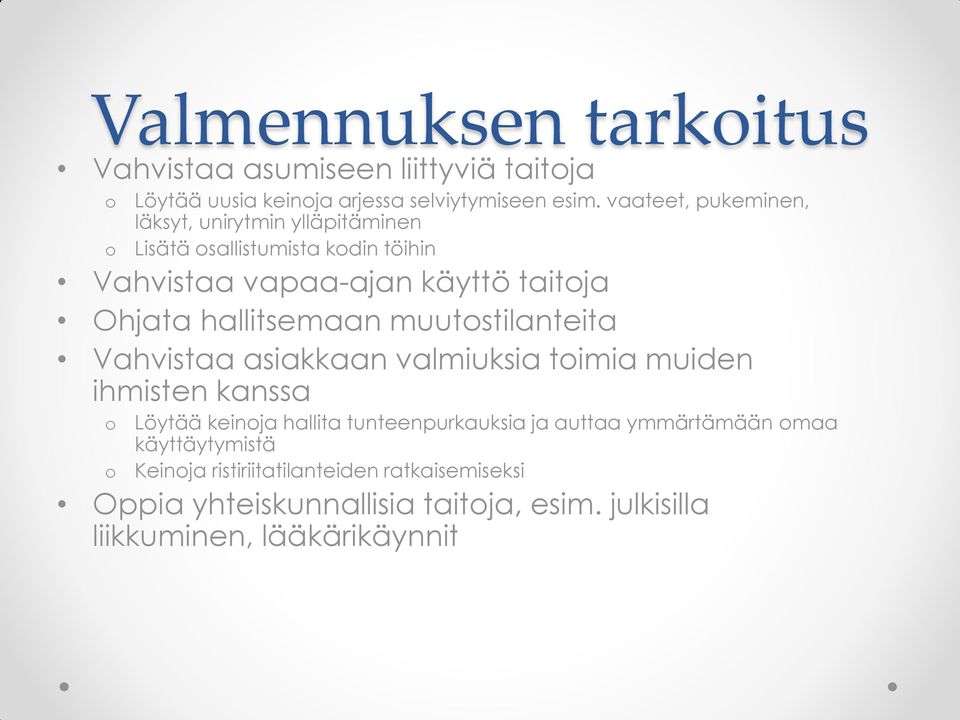 Valmennuksen tarkoitus

• Vahvistaa asumiseen liittyviä taitoja
  o Löytää uusia keinoja arjessa selviytymiseen esim. vaateet, pukeminen, läksyt, unirytmin ylläpitäminen
  o Lisätä osallistumista kodin töihin
• Vahvistaa vapaa-ajan käyttö taitoja
• Ohjata hallitsemaan muutostilanteita
• Vahvistaa asiakkaan valmiuksia toimia muiden ihmisten kanssa
  o Löytää keinoja hallita tunteenpurkauksia ja auttaa ymmärtämään omaa käyttäytymistä
  o Keinoja ristiriitatilanteiden ratkaisemiseksi
• Oppia yhteiskunnallisia taitoja, esim. julkisilla liikkuminen, lääkärikäynnit